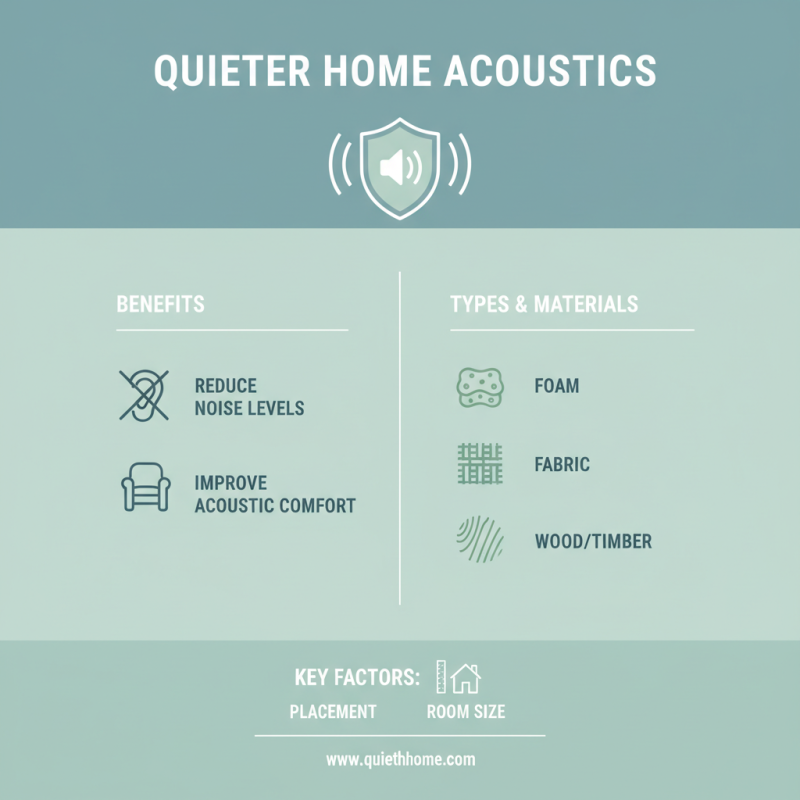 QUIETER HOME ACOUSTICS

BENEFITS

REDUCE NOISE LEVELS

IMPROVE ACOUSTIC COMFORT

TYPES & MATERIALS

FOAM

FABRIC

WOOD/TIMBER

KEY FACTORS:

PLACEMENT

ROOM SIZE

www.quiethhome.com